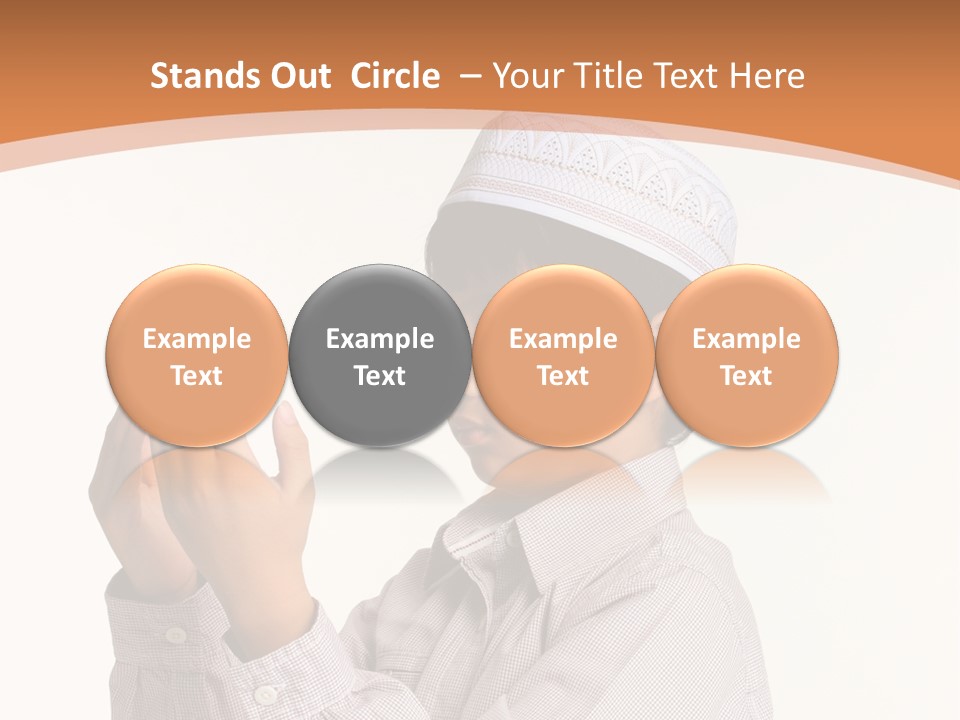 Stands Out Circle – Your Title Text Here

Example Text

Example Text

Example Text

Example Text